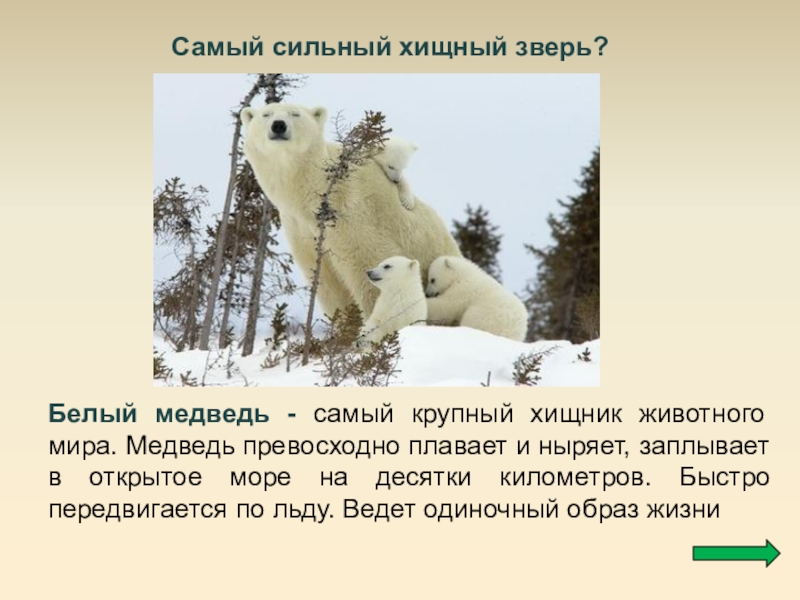 Самый сильный хищный зверь?

Белый медведь - самый крупный хищник животного мира. Медведь превосходно плавает и ныряет, заплывает в открытое море на десятки километров. Быстро передвигается по льду. Ведет одиночный образ жизни